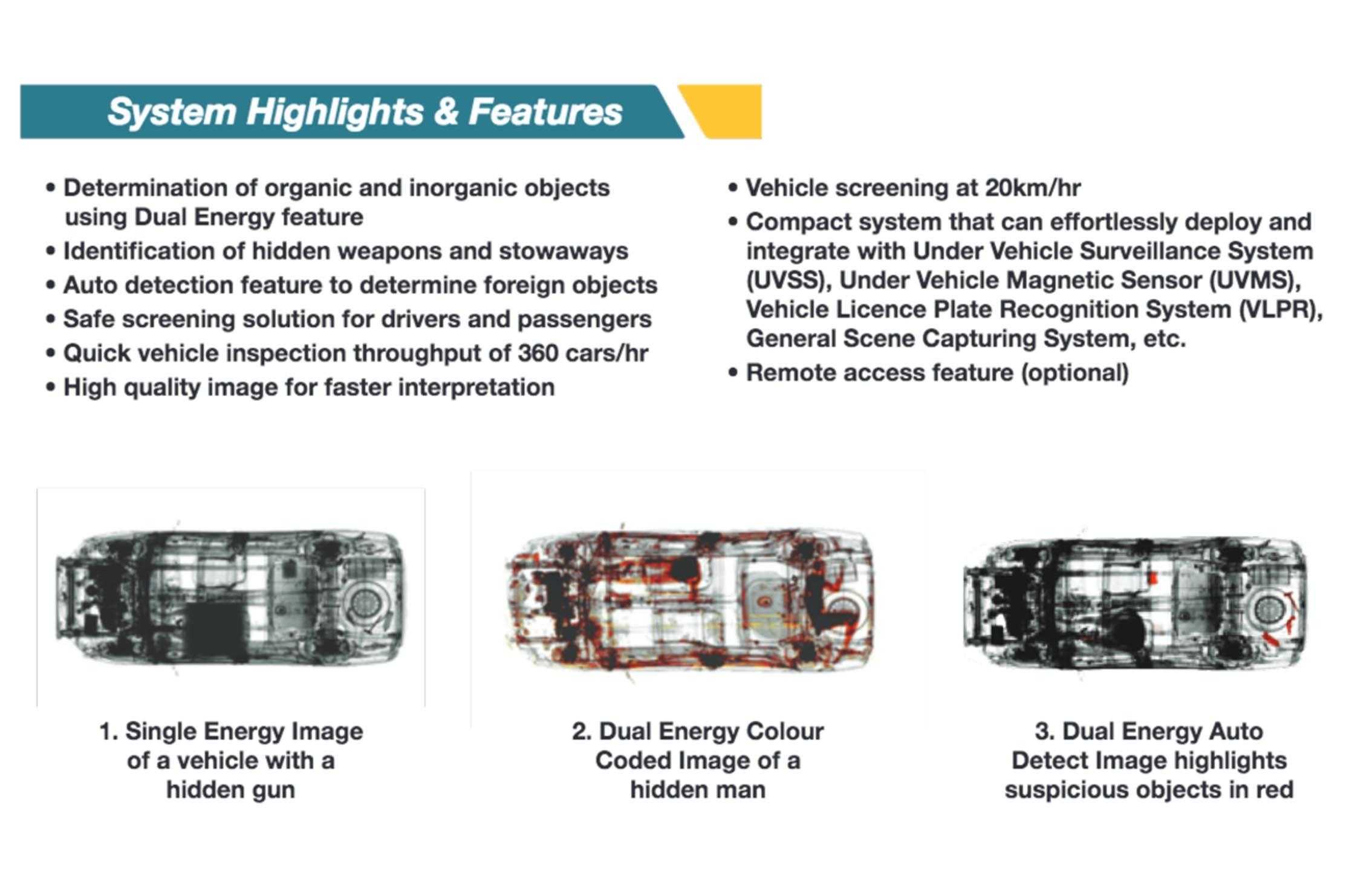 System Highlights & Features

• Determination of organic and inorganic objects using Dual Energy feature
• Identification of hidden weapons and stowaways
• Auto detection feature to determine foreign objects
• Safe screening solution for drivers and passengers
• Quick vehicle inspection throughput of 360 cars/hr
• High quality image for faster interpretation

• Vehicle screening at 20km/hr
• Compact system that can effortlessly deploy and integrate with Under Vehicle Surveillance System (UVSS), Under Vehicle Magnetic Sensor (UVMS), Vehicle Licence Plate Recognition System (VLPR), General Scene Capturing System, etc.
• Remote access feature (optional)

1. Single Energy Image of a vehicle with a hidden gun

2. Dual Energy Colour Coded Image of a hidden man

3. Dual Energy Auto Detect Image highlights suspicious objects in red